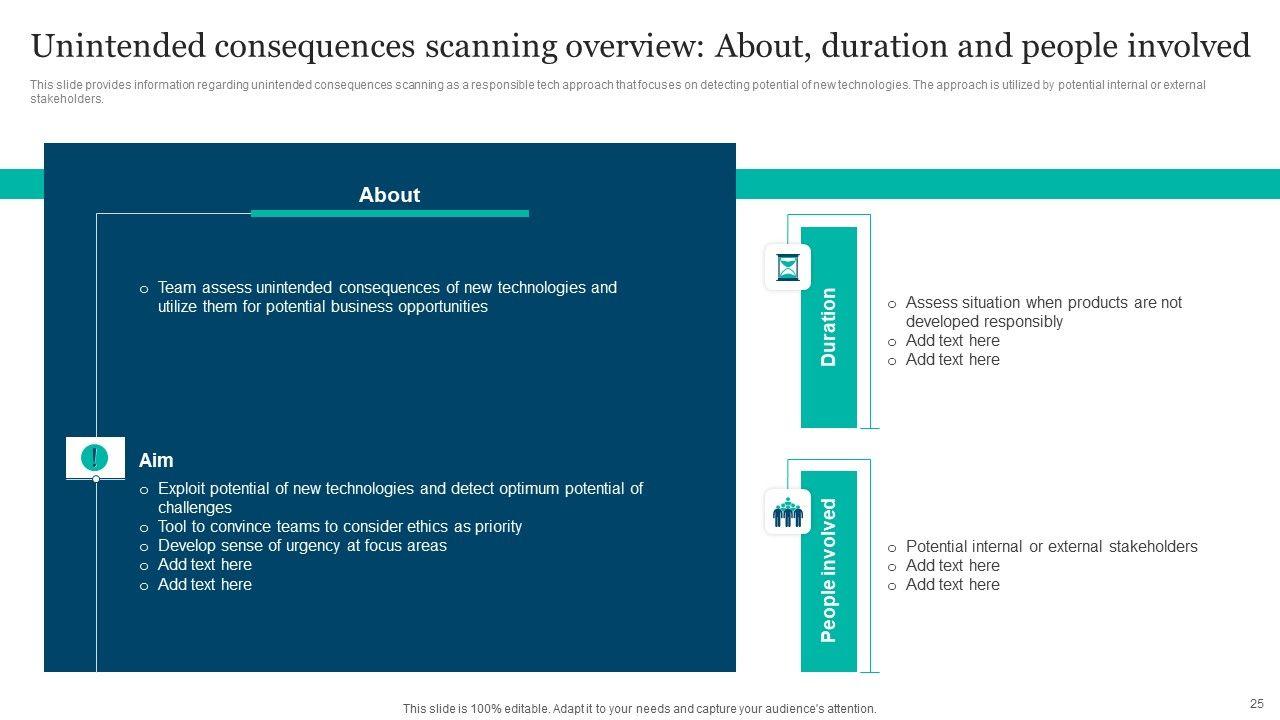 Unintended consequences scanning overview: About, duration and people involved

This slide provides information regarding unintended consequences scanning as a responsible tech approach that focuses on detecting potential of new technologies. The approach is utilized by potential internal or external stakeholders.

About

o Team assess unintended consequences of new technologies and utilize them for potential business opportunities

Aim

o Exploit potential of new technologies and detect optimum potential of challenges
o Tool to convince teams to consider ethics as priority
o Develop sense of urgency at focus areas
o Add text here
o Add text here

Duration

o Assess situation when products are not developed responsibly
o Add text here
o Add text here

People involved

o Potential internal or external stakeholders
o Add text here
o Add text here

This slide is 100% editable. Adapt it to your needs and capture your audience's attention.

25